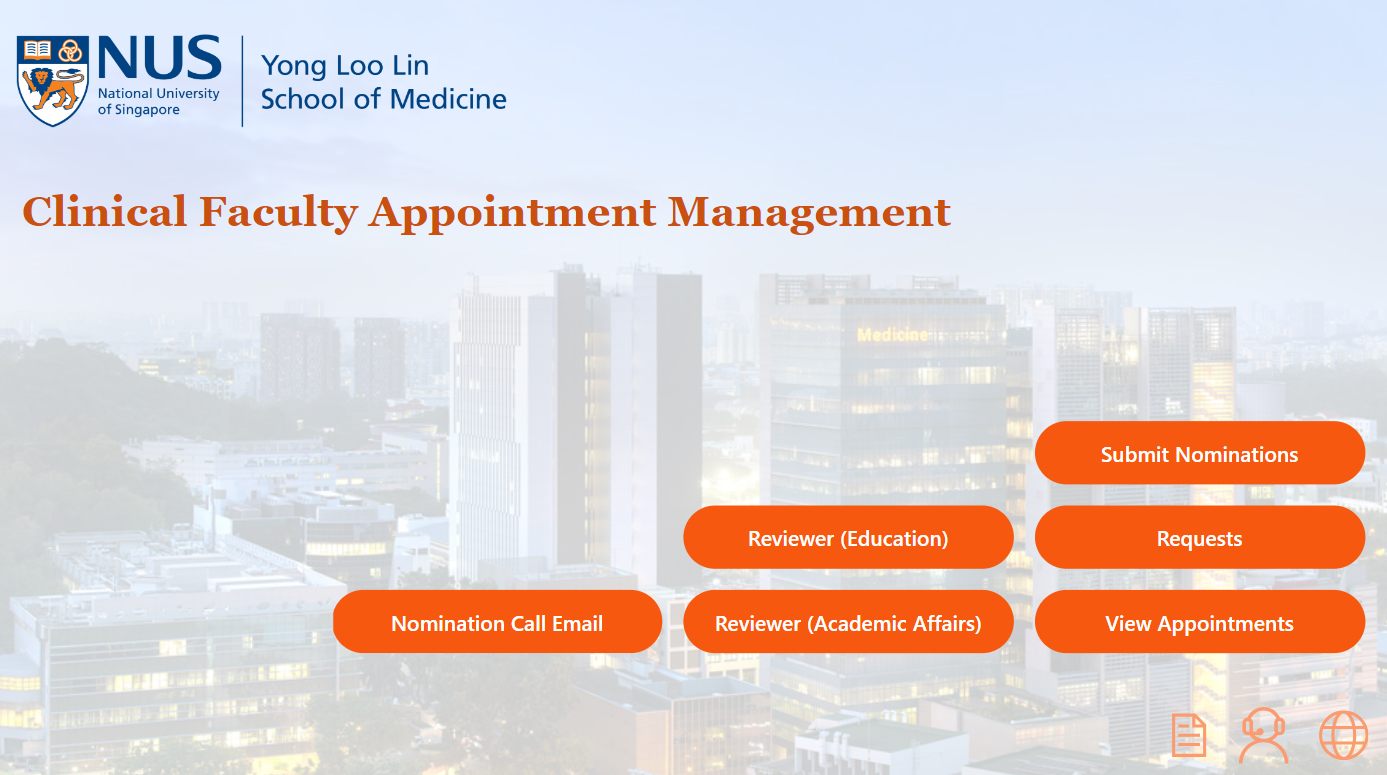 NUS
National University of Singapore
Yong Loo Lin School of Medicine

Clinical Faculty Appointment Management

Medicine

Submit Nominations
Reviewer (Education)
Requests
Nomination Call Email
Reviewer (Academic Affairs)
View Appointments